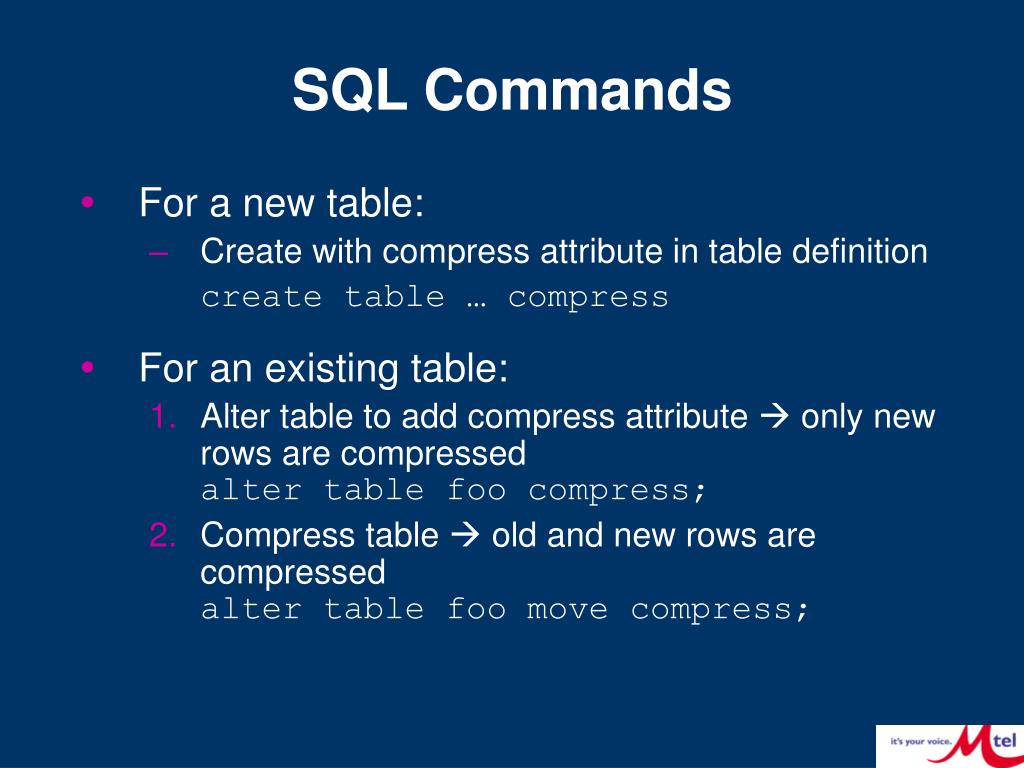 SQL Commands

• For a new table:
– Create with compress attribute in table definition
create table … compress

• For an existing table:
1. Alter table to add compress attribute → only new rows are compressed
alter table foo compress;
2. Compress table → old and new rows are compressed
alter table foo move compress;

it's your voice. Mtel